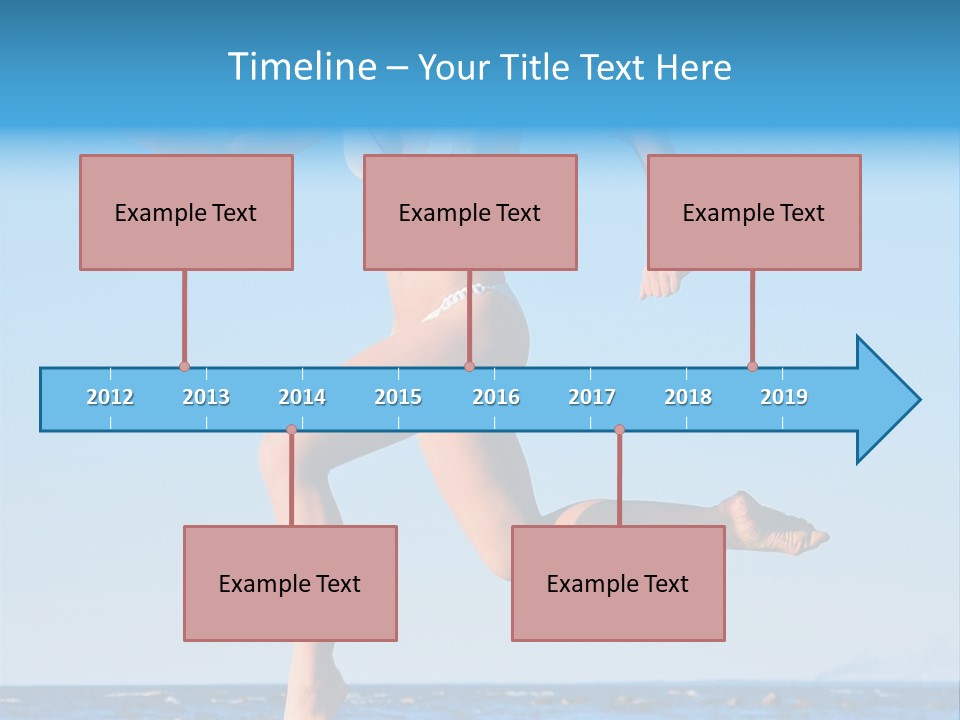 Timeline – Your Title Text Here

Example Text

Example Text

Example Text

2012 2013 2014 2015 2016 2017 2018 2019

Example Text

Example Text